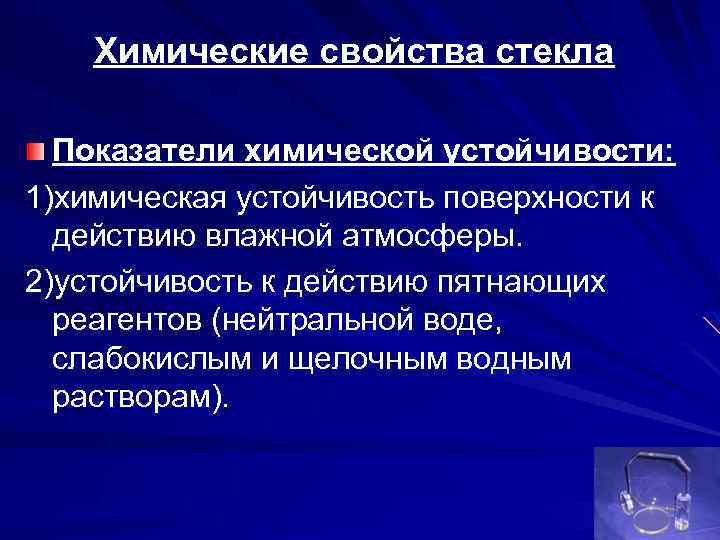 Химические свойства стекла

Показатели химической устойчивости:

1)химическая устойчивость поверхности к действию влажной атмосферы.

2)устойчивость к действию пятнающих реагентов (нейтральной воде, слабокислым и щелочным водным растворам).